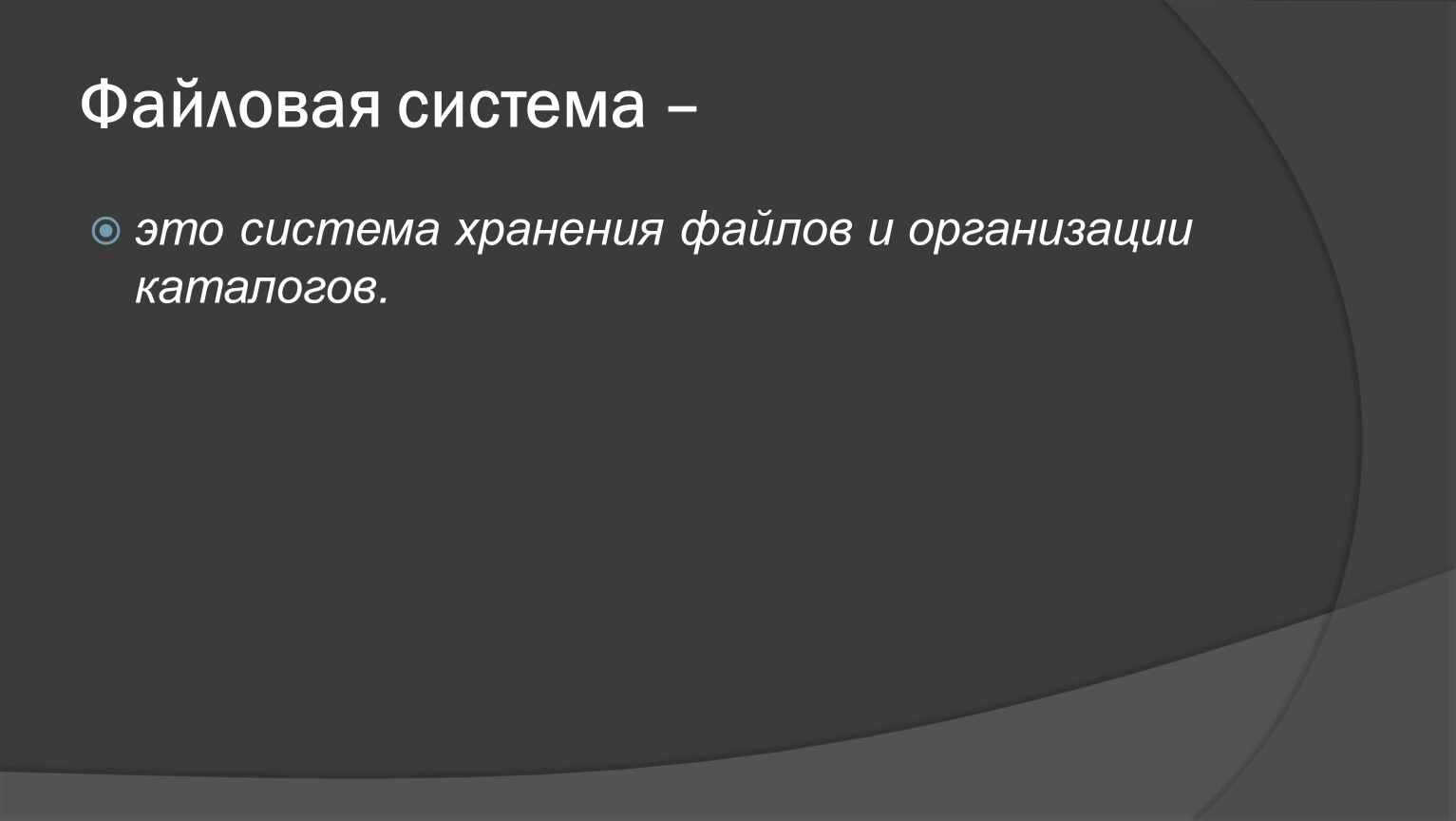 Файловая система –

это система хранения файлов и организации каталогов.